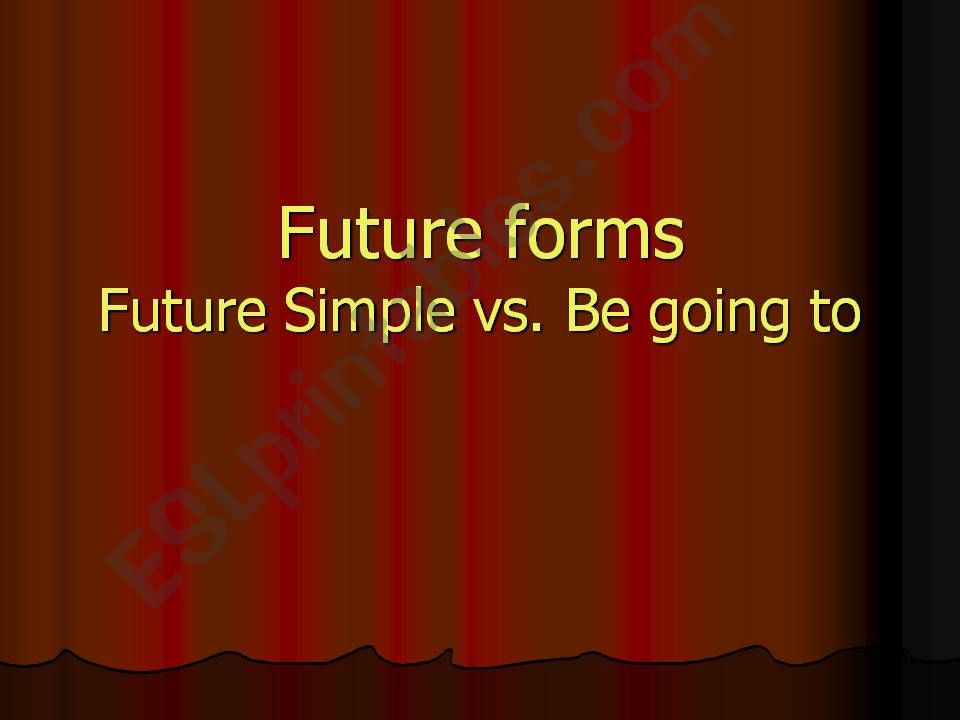 Future forms
Future Simple vs. Be going to

ESLprintables.com